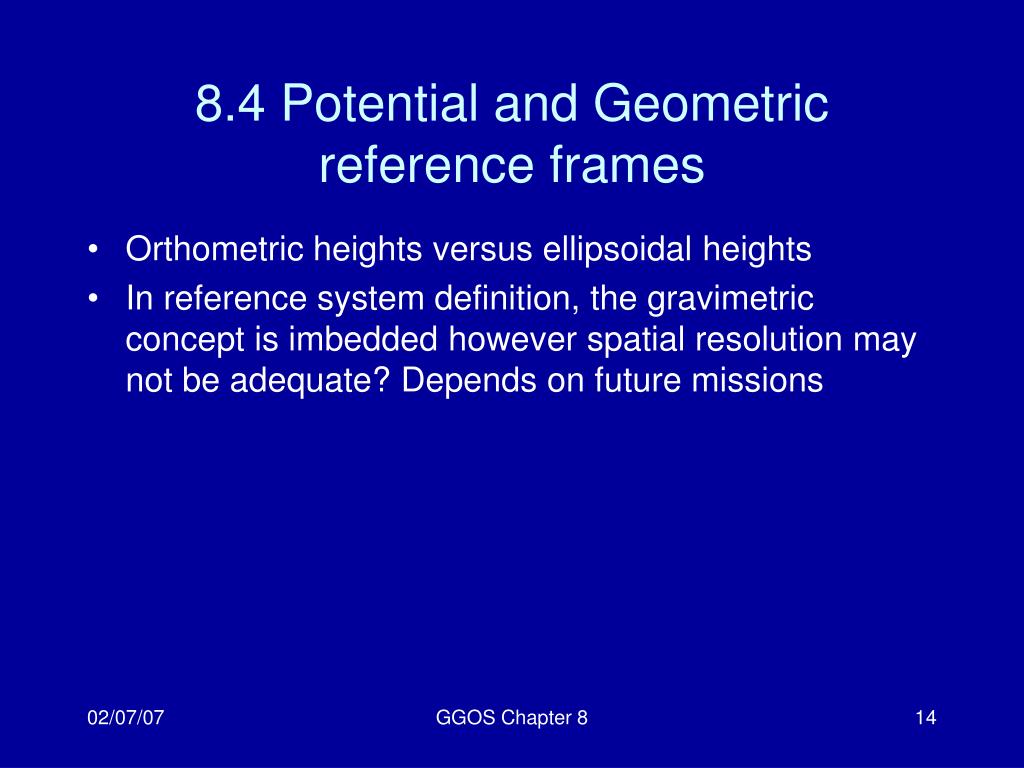 8.4 Potential and Geometric reference frames

• Orthometric heights versus ellipsoidal heights
• In reference system definition, the gravimetric concept is imbedded however spatial resolution may not be adequate? Depends on future missions

02/07/07

GGOS Chapter 8

14